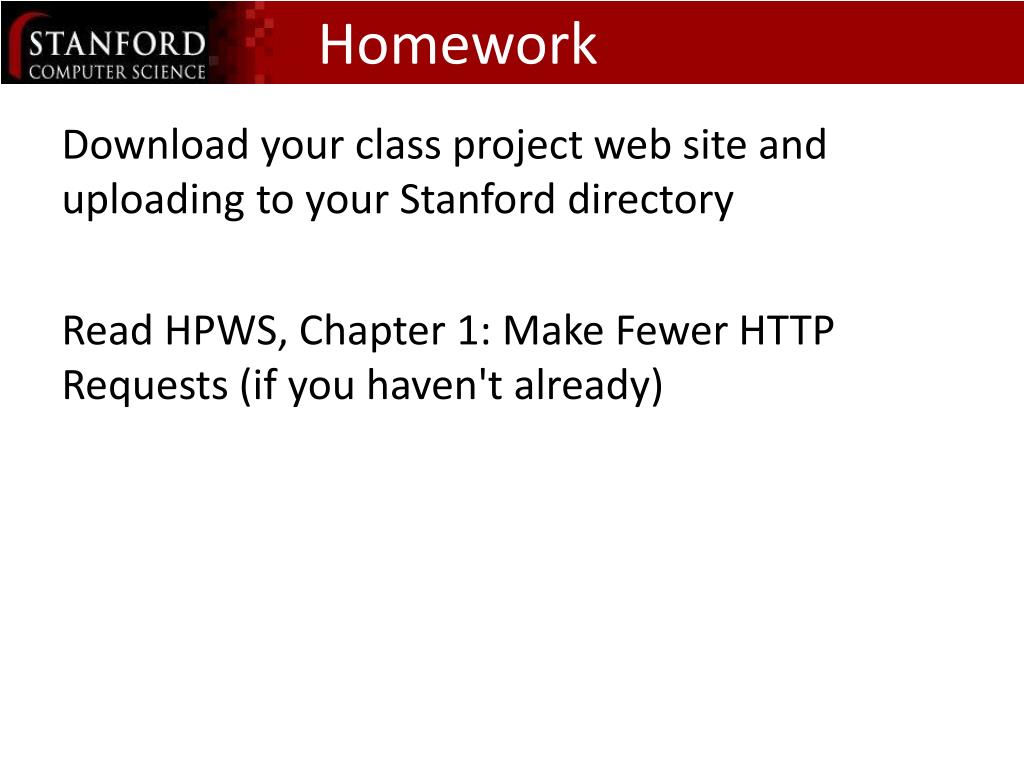 STANFORD
COMPUTER SCIENCE

Homework

Download your class project web site and uploading to your Stanford directory

Read HPWS, Chapter 1: Make Fewer HTTP Requests (if you haven't already)